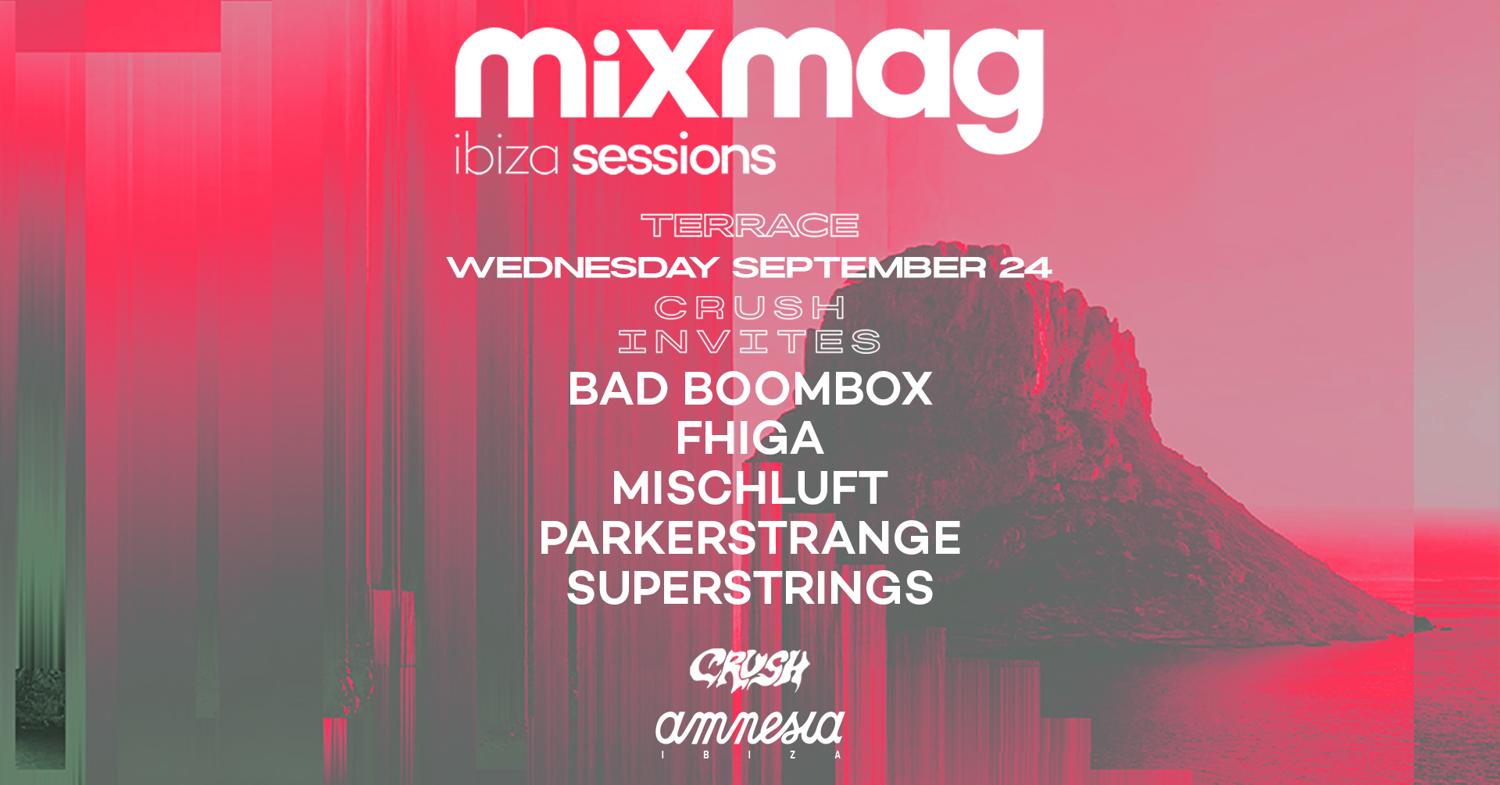 mixmag
ibiza sessions

TERRACE
WEDNESDAY SEPTEMBER 24
CRUSH
INVITES
BAD BOOMBOX
FHIGA
MISCHLUFT
PARKERSTRANGE
SUPERSTRINGS

CRUSH
amnesia
IBIZA